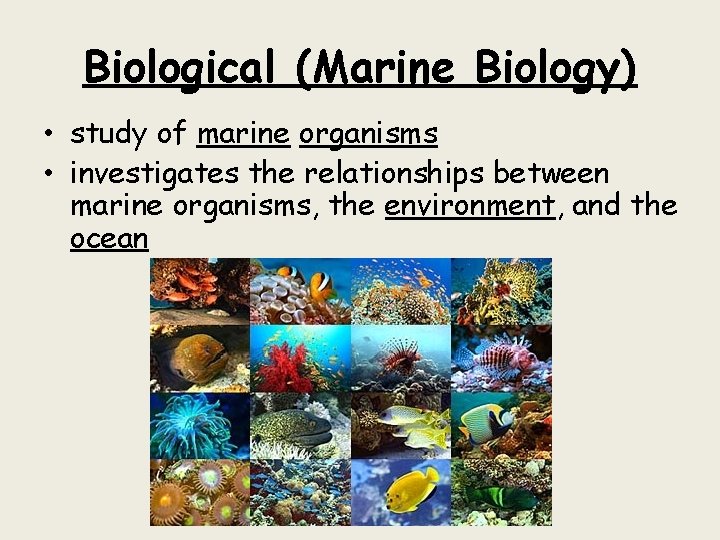 Biological (Marine Biology)

• study of marine organisms
• investigates the relationships between marine organisms, the environment, and the ocean